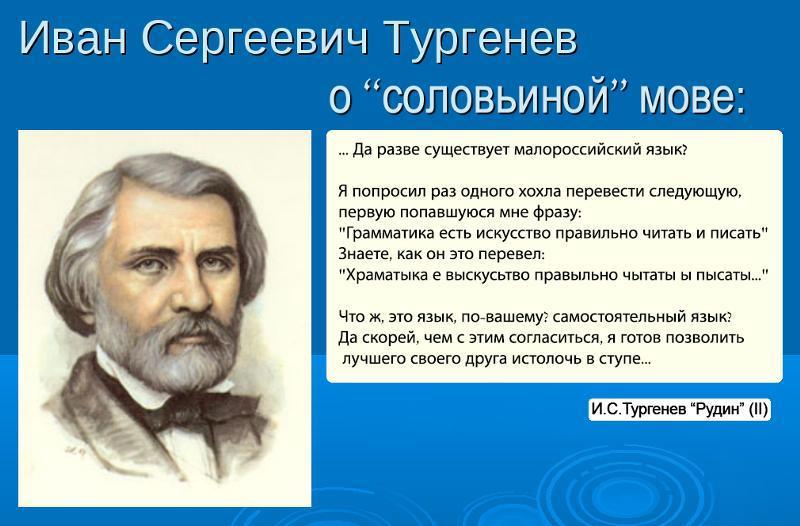 Иван Сергеевич Тургенев
о “соловьиной” мове:

... Да разве существует малороссийский язык?

Я попросил раз одного хохла перевести следующую, первую попавшуюся мне фразу:
"Грамматика есть искусство правильно читать и писать"
Знаете, как он это перевел:
"Храматыка е выскусьтво правыльно чытаты ы пысаты..."

Что ж, это язык, по-вашему? самостоятельный язык?
Да скорей, чем с этим согласиться, я готов позволить лучшего своего друга истолочь в ступе...

И.С.Тургенев “Рудин” (II)